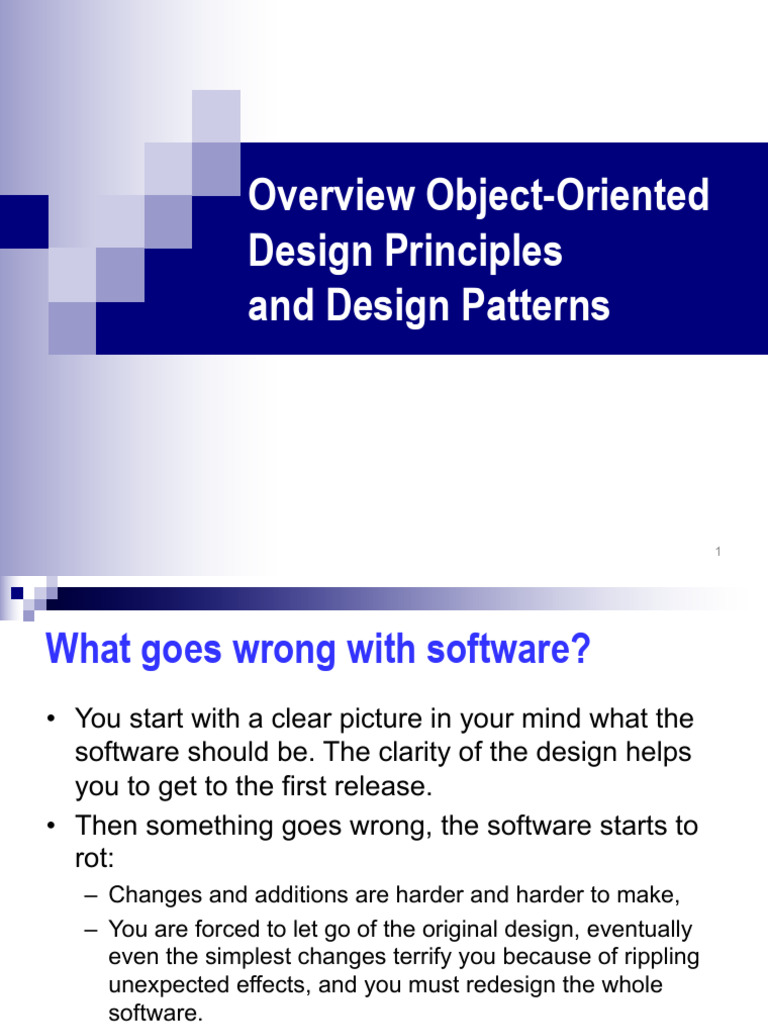 Overview Object-Oriented Design Principles and Design Patterns

1

What goes wrong with software?

• You start with a clear picture in your mind what the software should be. The clarity of the design helps you to get to the first release.
• Then something goes wrong, the software starts to rot:
– Changes and additions are harder and harder to make,
– You are forced to let go of the original design, eventually even the simplest changes terrify you because of rippling unexpected effects, and you must redesign the whole software.